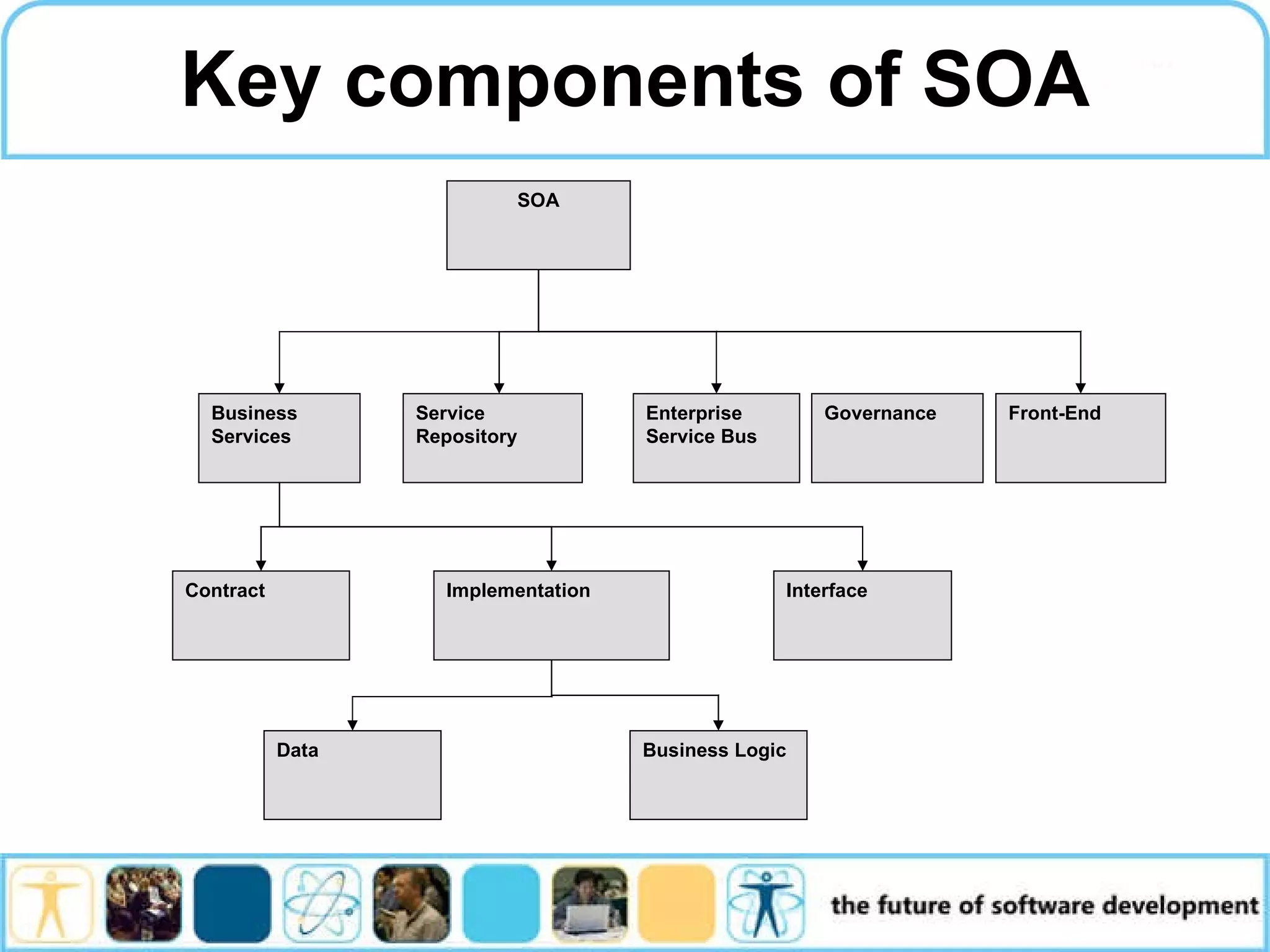 Key components of SOA

SOA

Business Services

Service Repository

Enterprise Service Bus

Governance

Front-End

Contract

Implementation

Interface

Data

Business Logic

the future of software development